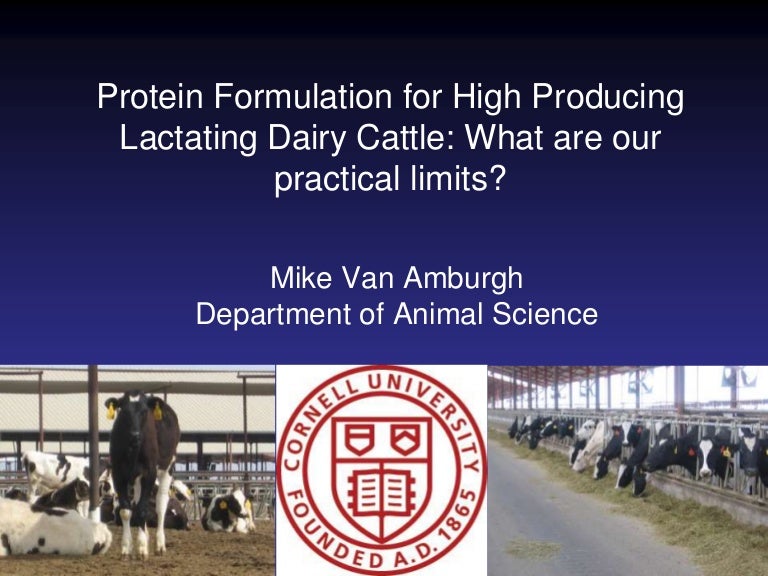 Protein Formulation for High Producing Lactating Dairy Cattle: What are our practical limits?

Mike Van Amburgh
Department of Animal Science

CORNELL UNIVERSITY
FOUNDED A.D. 1865